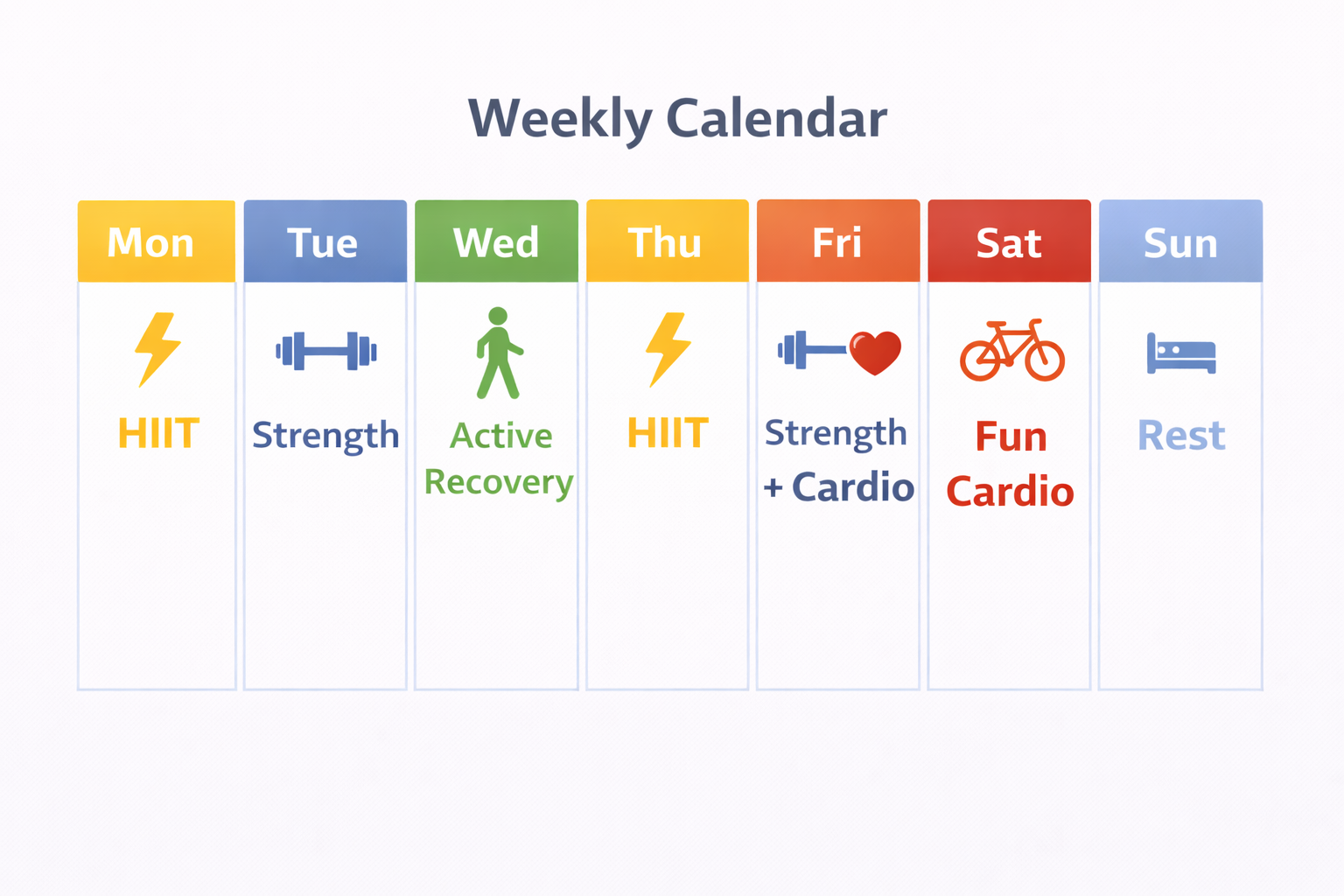 Weekly Calendar

| Mon | Tue | Wed | Thu | Fri | Sat | Sun |
|---|---|---|---|---|---|---|
| HIIT | Strength | Active Recovery | HIIT | Strength + Cardio | Fun Cardio | Rest |